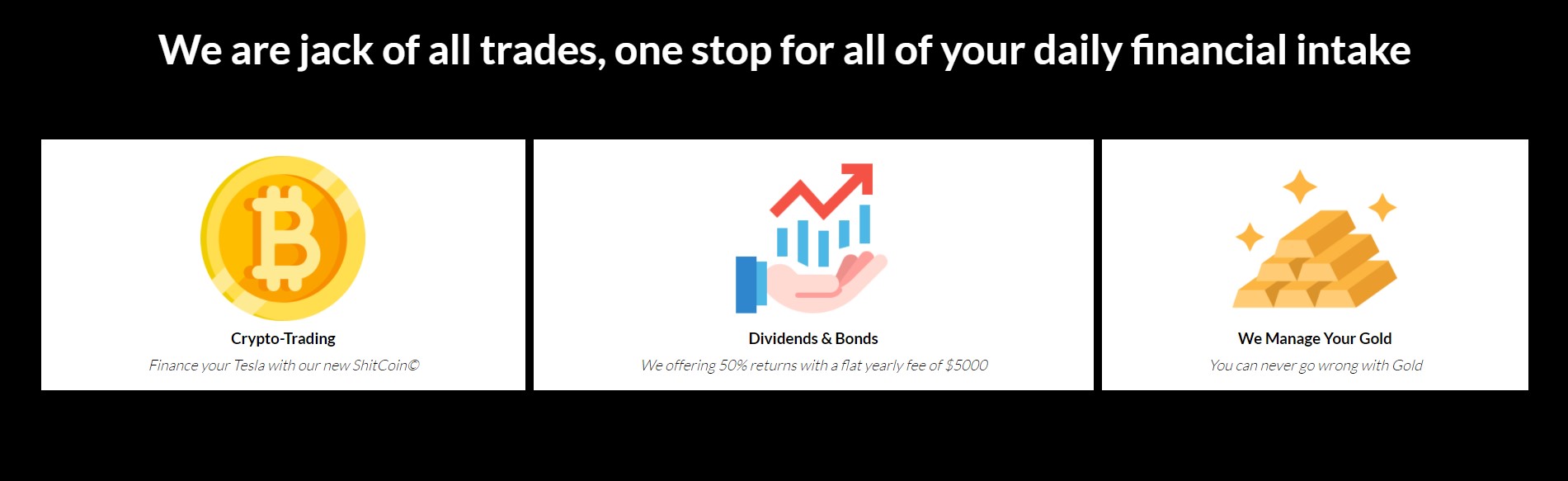 We are jack of all trades, one stop for all of your daily financial intake

Crypto-Trading

Finance your Tesla with our new ShitCoin©

Dividends & Bonds

We offering 50% returns with a flat yearly fee of $5000

We Manage Your Gold

You can never go wrong with Gold